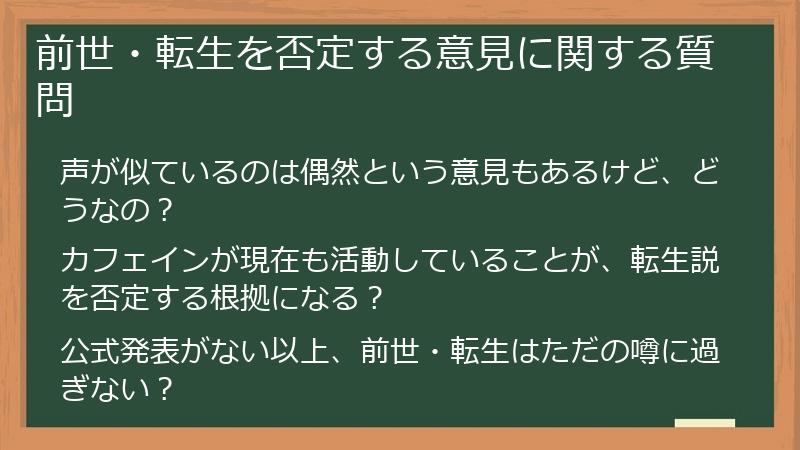 前世・転生を否定する意見に関する質問

声が似ているのは偶然という意見もあるけど、どうなの？

カフェインが現在も活動していることが、転生説を否定する根拠になる？

公式発表がない以上、前世・転生はただの噂に過ぎない？